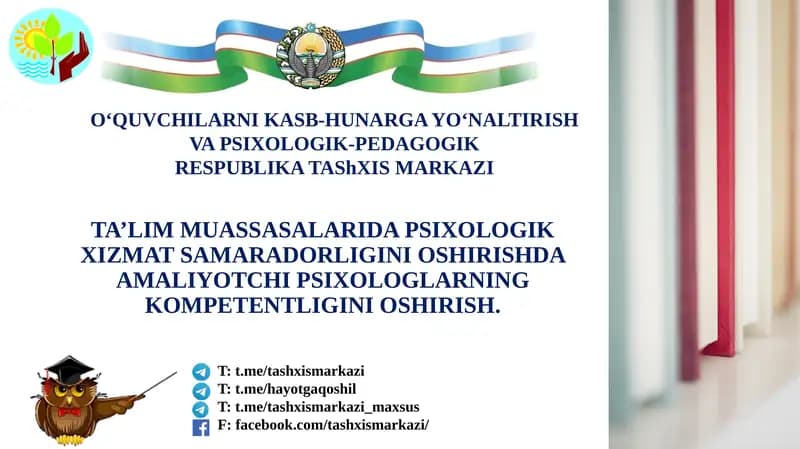 O‘QUVCHILARNI KASB-HUNARGA YO‘NALTIRISH VA PSIXOLOGIK-PEDAGOGIK RESPUBLIKA TAShXIS MARKAZI

TA’LIM MUASSASALARIDA PSIXOLOGIK XIZMAT SAMARADORLIGINI OSHIRISHDA AMALIYOTCHI PSIXOLOGLARNING KOMPETENTLIGINI OSHIRISH.

T: t.me/tashxismarkazi
T: t.me/hayotgaqoshil
T: t.me/tashxismarkazi_maxsus
F: facebook.com/tashxismarkazi/